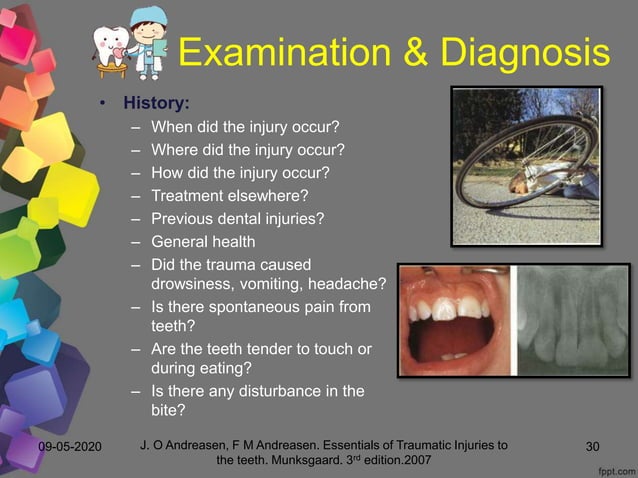 Examination & Diagnosis

• History:
– When did the injury occur?
– Where did the injury occur?
– How did the injury occur?
– Treatment elsewhere?
– Previous dental injuries?
– General health
– Did the trauma caused drowsiness, vomiting, headache?
– Is there spontaneous pain from teeth?
– Are the teeth tender to touch or during eating?
– Is there any disturbance in the bite?

09-05-2020

J. O Andreasen, F M Andreasen. Essentials of Traumatic Injuries to the teeth. Munksgaard. 3rd edition.2007

30

fppt.com